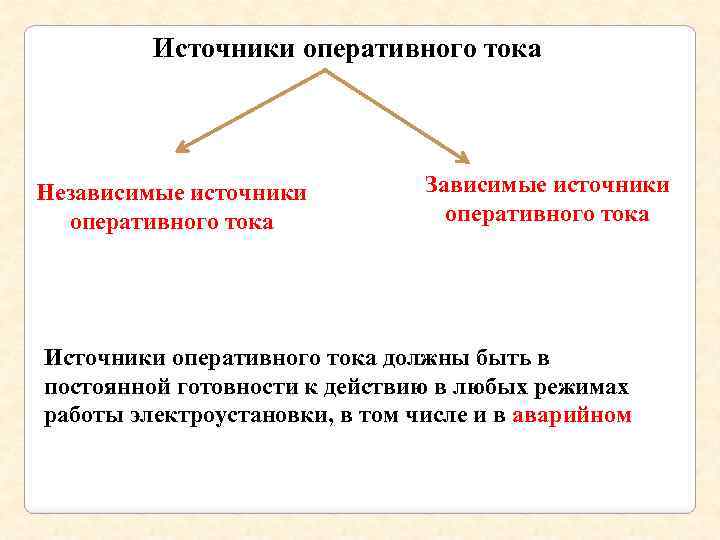 Источники оперативного тока

Независимые источники оперативного тока

Зависимые источники оперативного тока

Источники оперативного тока должны быть в постоянной готовности к действию в любых режимах работы электроустановки, в том числе и в аварийном